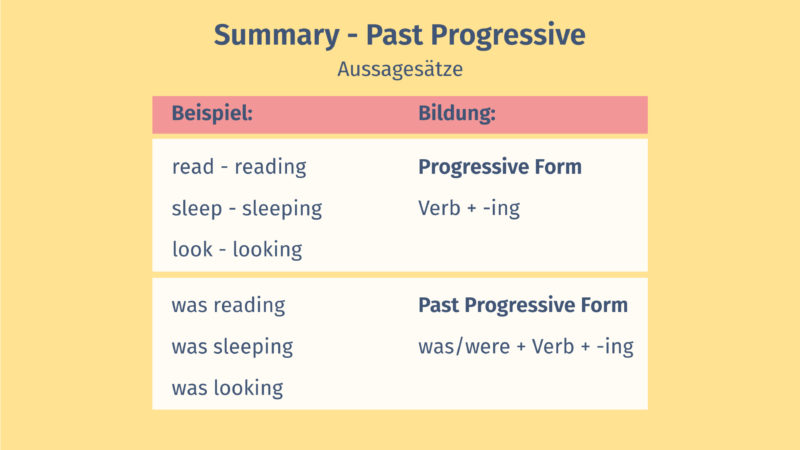 Summary - Past Progressive

Aussagesätze

| Beispiel: | Bildung: |
|---|---|
| read - reading<br>sleep - sleeping<br>look - looking | **Progressive Form**<br>Verb + -ing |
| was reading<br>was sleeping<br>was looking | **Past Progressive Form**<br>was/were + Verb + -ing |